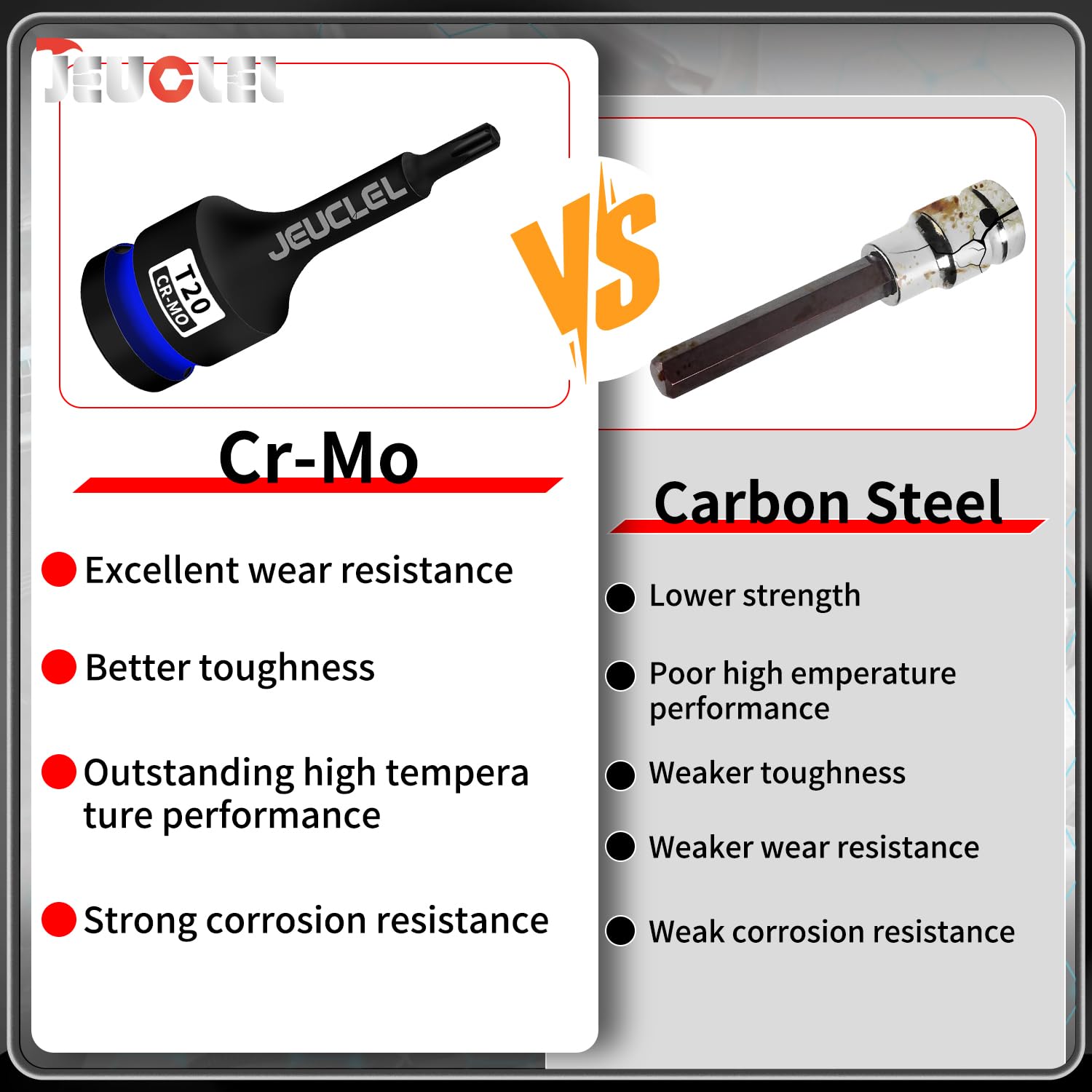 JEUCLEL

JEUCLEL
T20
CR-MO

VS

Cr-Mo

Excellent wear resistance

Better toughness

Outstanding high tempera ture performance

Strong corrosion resistance

Carbon Steel

Lower strength

Poor high emperature performance

Weaker toughness

Weaker wear resistance

Weak corrosion resistance